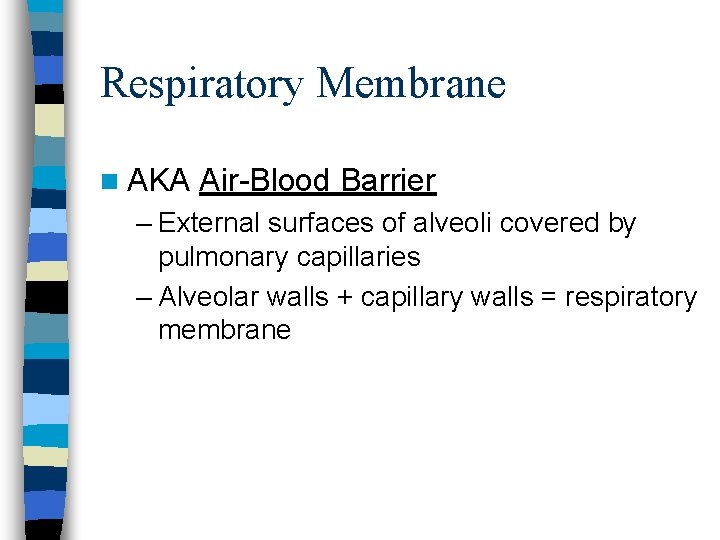 Respiratory Membrane

AKA Air-Blood Barrier

– External surfaces of alveoli covered by pulmonary capillaries

– Alveolar walls + capillary walls = respiratory membrane